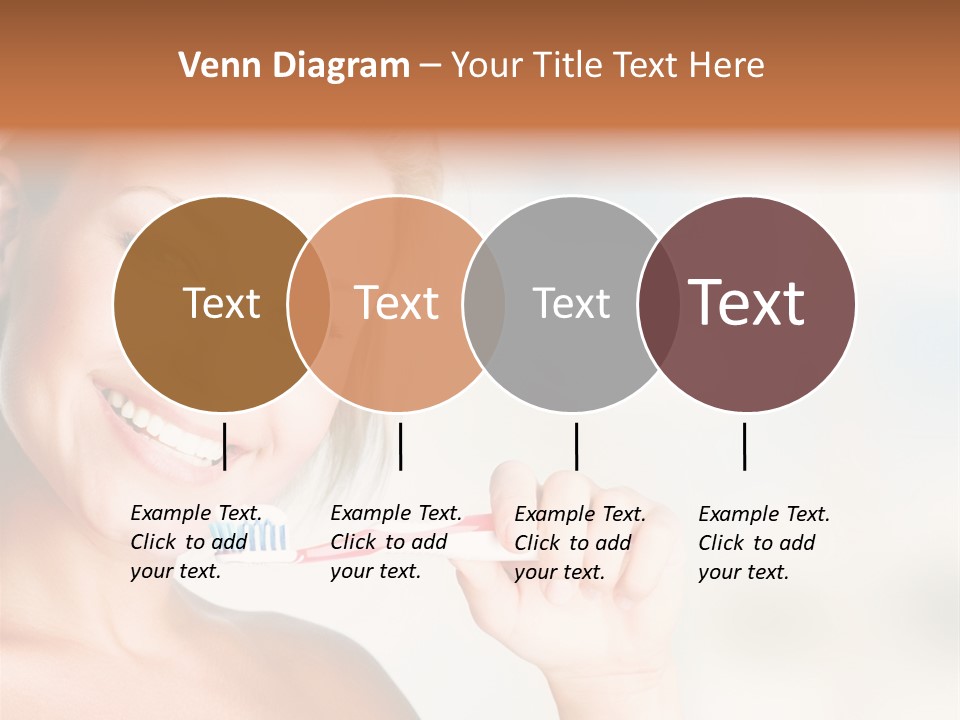 Venn Diagram – Your Title Text Here

Text

Text

Text

Text

Example Text. Click to add your text.

Example Text. Click to add your text.

Example Text. Click to add your text.

Example Text. Click to add your text.